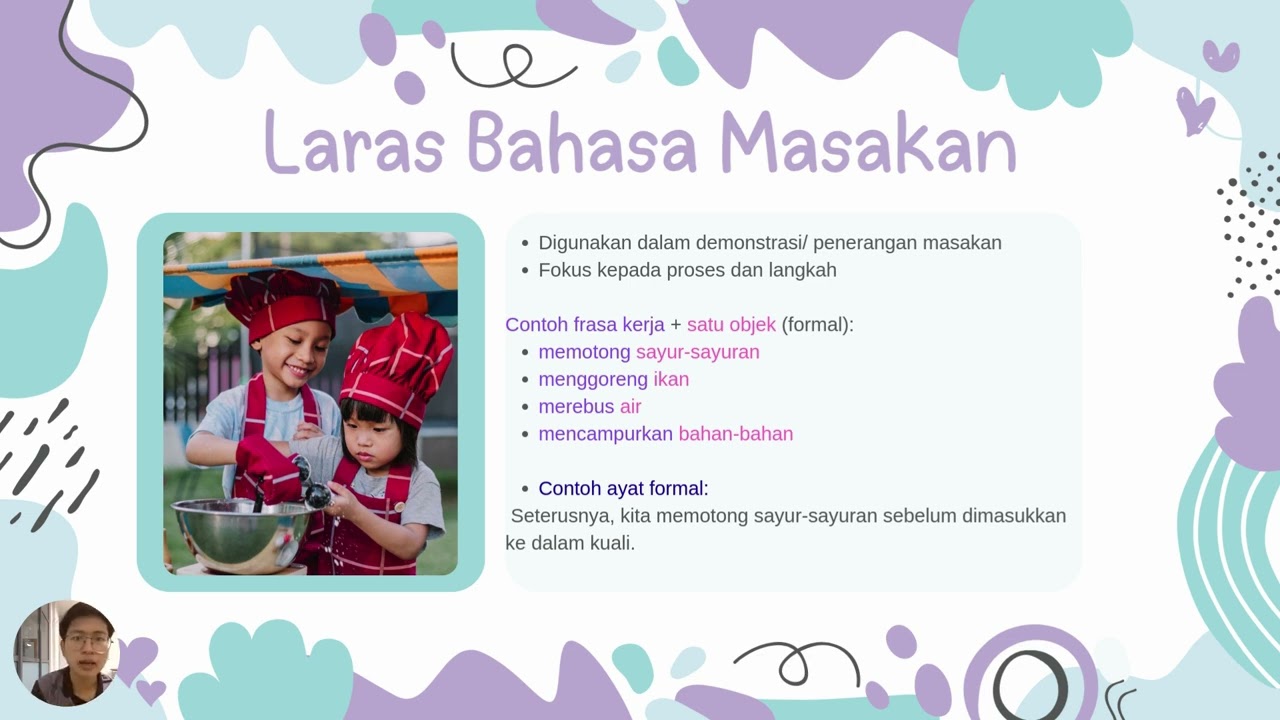 Laras Bahasa Masakan

- Digunakan dalam demonstrasi/ penerangan masakan
- Fokus kepada proses dan langkah

Contoh frasa kerja + satu objek (formal):
- memotong sayur-sayuran
- menggoreng ikan
- merebus air
- mencampurkan bahan-bahan

- Contoh ayat formal:

Seterusnya, kita memotong sayur-sayuran sebelum dimasukkan ke dalam kuali.